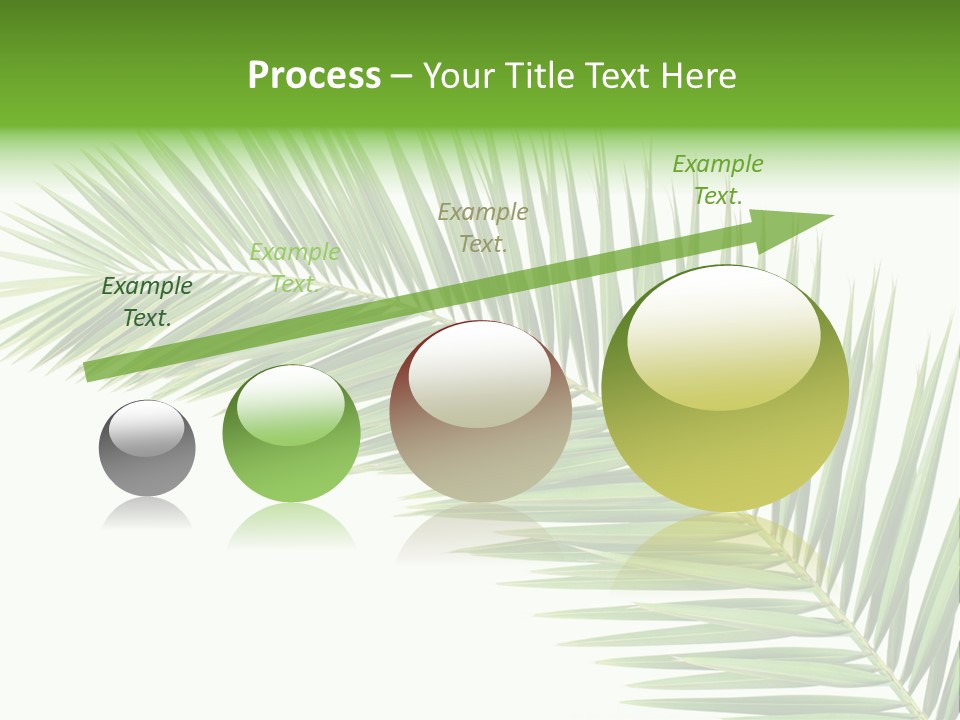 Process – Your Title Text Here

Example Text.

Example Text.

Example Text.

Example Text.